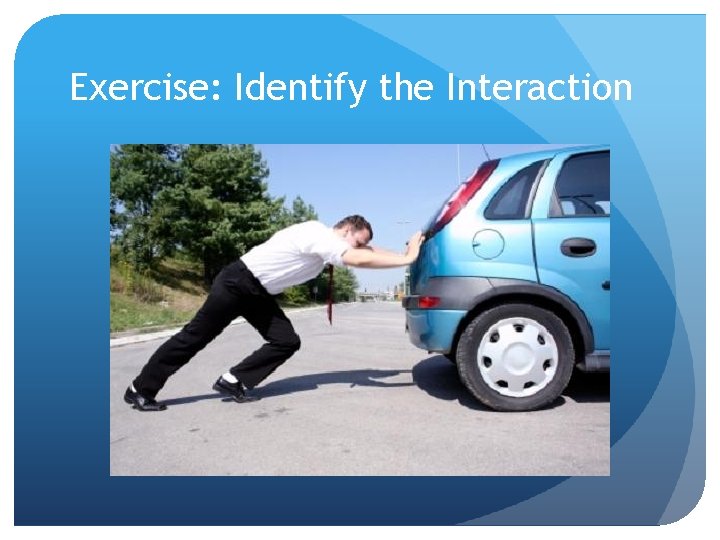 Exercise: Identify the Interaction